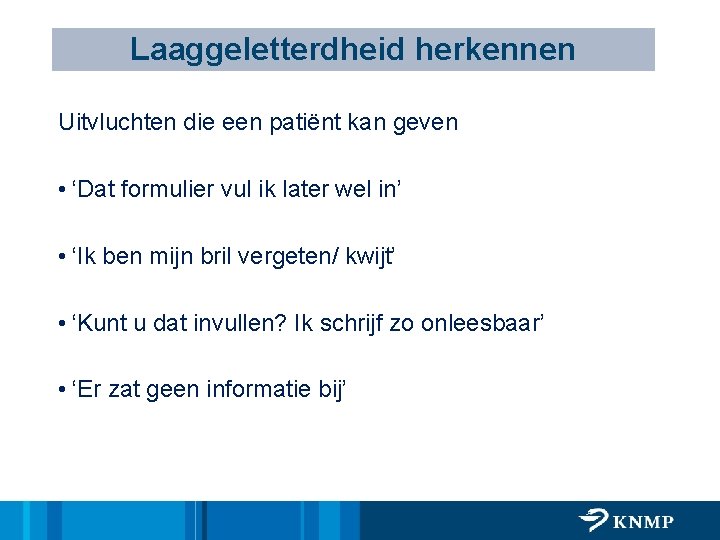 Laaggeletterdheid herkennen

Uitvluchten die een patiënt kan geven

• ‘Dat formulier vul ik later wel in’

• ‘Ik ben mijn bril vergeten/ kwijt’

• ‘Kunt u dat invullen? Ik schrijf zo onleesbaar’

• ‘Er zat geen informatie bij’

KNMP